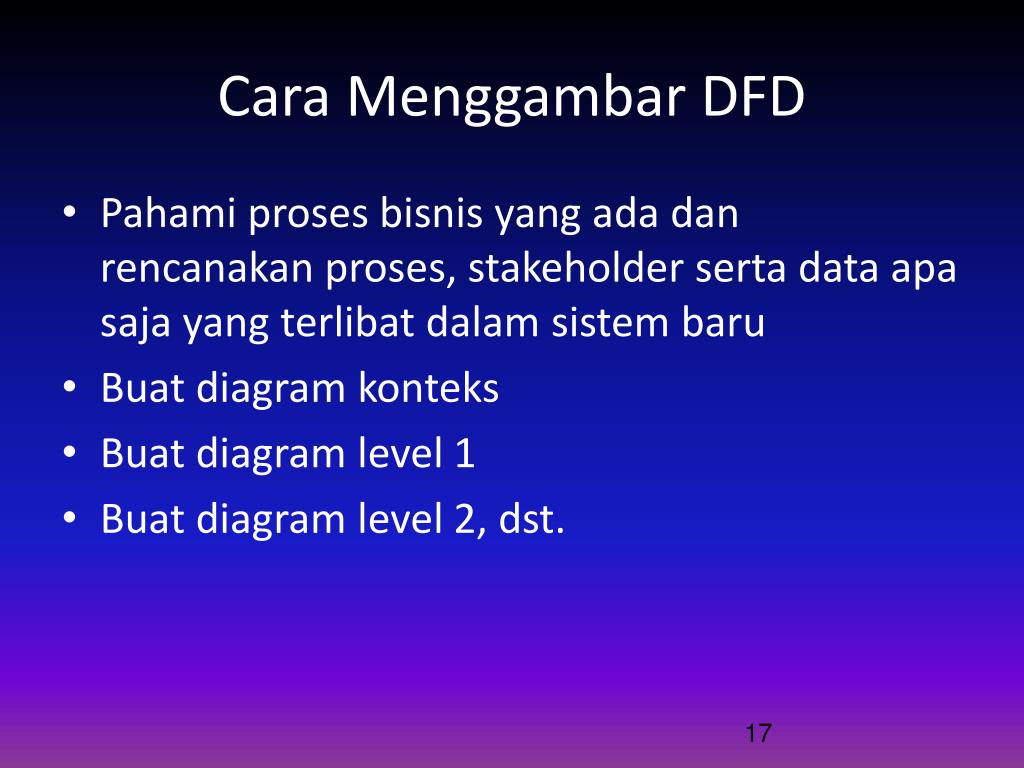 Cara Menggambar DFD

• Pahami proses bisnis yang ada dan rencanakan proses, stakeholder serta data apa saja yang terlibat dalam sistem baru
• Buat diagram konteks
• Buat diagram level 1
• Buat diagram level 2, dst.

17